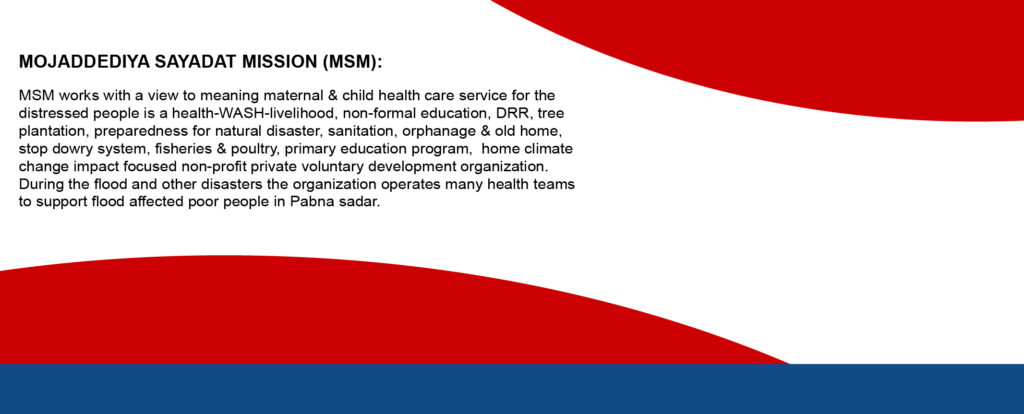 MOJADDEDIYA SAYADAT MISSION (MSM):

MSM works with a view to meaning maternal & child health care service for the distressed people is a health-WASH-livelihood, non-formal education, DRR, tree plantation, preparedness for natural disaster, sanitation, orphanage & old home, stop dowry system, fisheries & poultry, primary education program, home climate change impact focused non-profit private voluntary development organization. During the flood and other disasters the organization operates many health teams to support flood affected poor people in Pabna sadar.